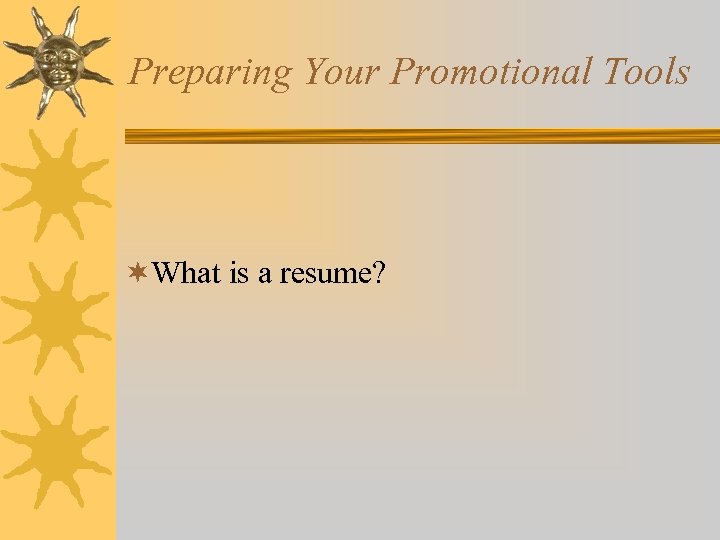 Preparing Your Promotional Tools

What is a resume?